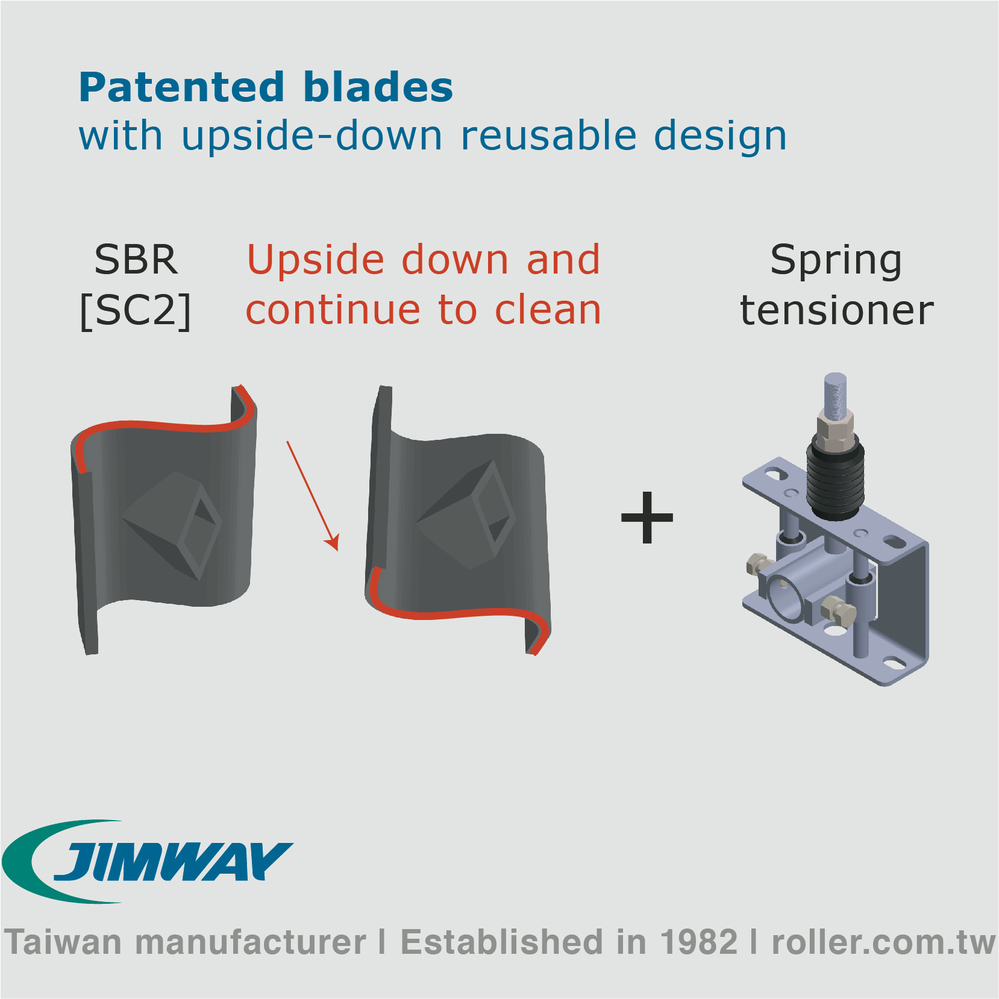 Patented blades
with upside-down reusable design

SBR
[SC2]

Upside down and
continue to clean

Spring
tensioner

+

JIMWAY

Taiwan manufacturer | Established in 1982 | roller.com.tw